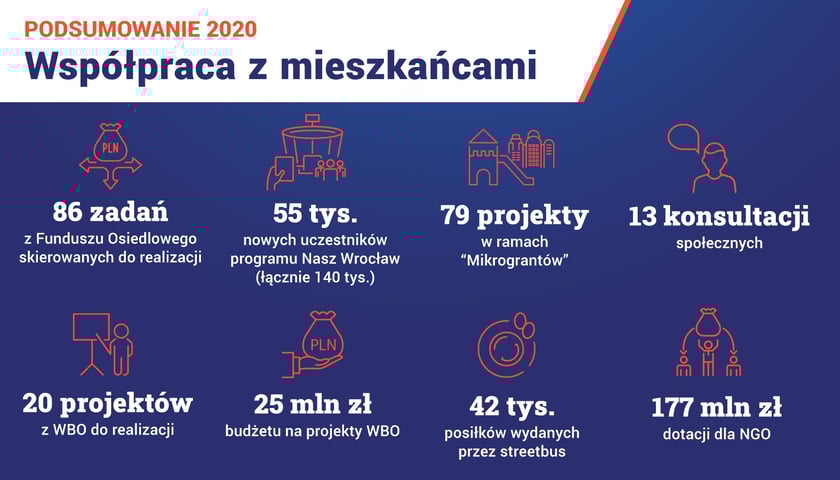 PODSUMOWANIE 2020
Współpraca z mieszkańcami

PLN

86 zadań
z Funduszu Osiedlowego skierowanych do realizacji

55 tys.
nowych uczestników programu Nasz Wrocław (łącznie 140 tys.)

79 projekty
w ramach "Mikrograntów"

13 konsultacji
społecznych

20 projektów
z WBO do realizacji

PLN

25 mln zł
budżetu na projekty WBO

42 tys.
posiłków wydanych przez streetbus

177 mln zł
dotacji dla NGO